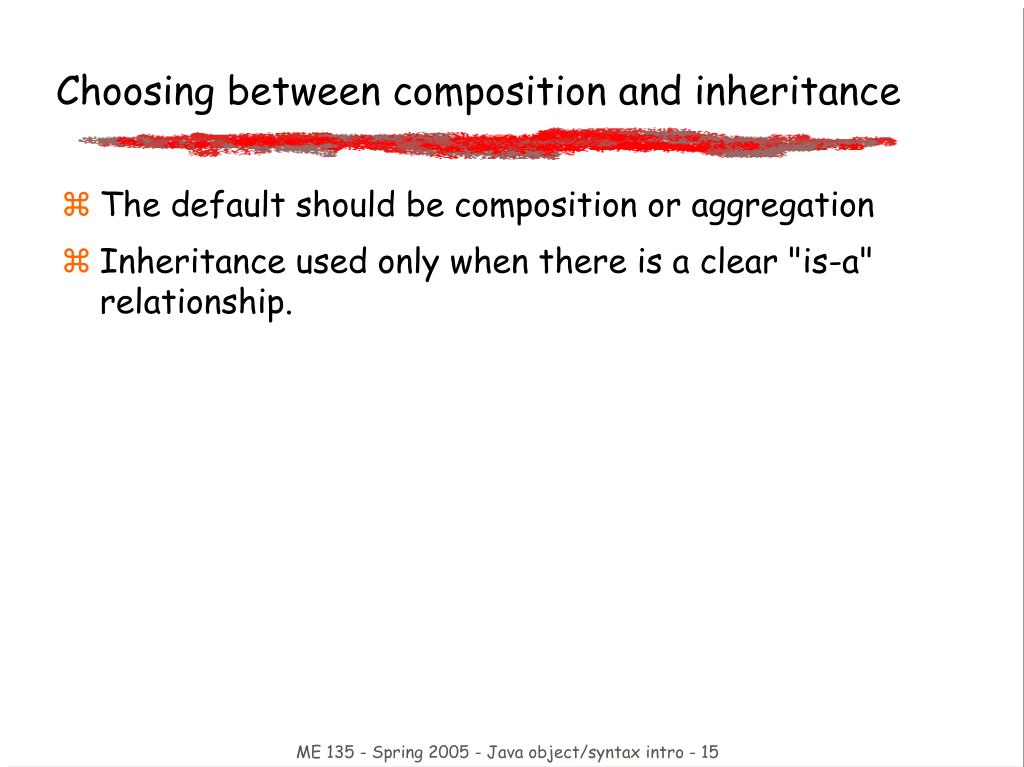 Choosing between composition and inheritance

⌘ The default should be composition or aggregation

⌘ Inheritance used only when there is a clear "is-a" relationship.

ME 135 - Spring 2005 - Java object/syntax intro - 15